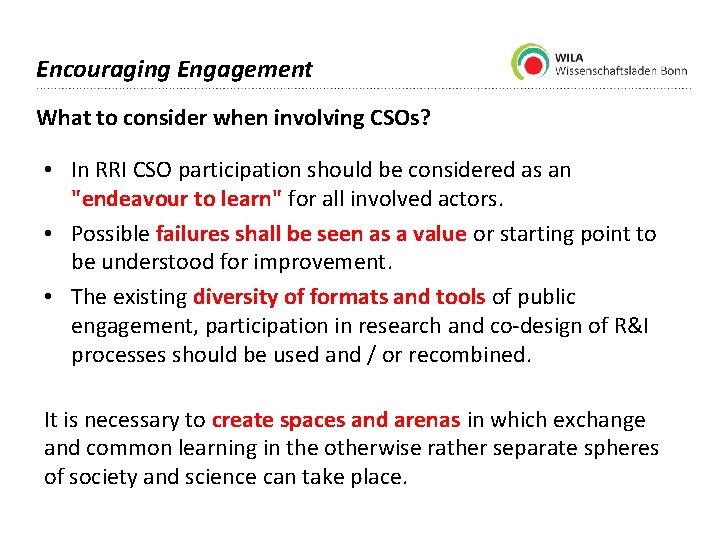 Encouraging Engagement

WILA
Wissenschaftsladen Bonn

What to consider when involving CSOs?

• In RRI CSO participation should be considered as an "endeavour to learn" for all involved actors.
• Possible failures shall be seen as a value or starting point to be understood for improvement.
• The existing diversity of formats and tools of public engagement, participation in research and co-design of R&I processes should be used and / or recombined.

It is necessary to create spaces and arenas in which exchange and common learning in the otherwise rather separate spheres of society and science can take place.